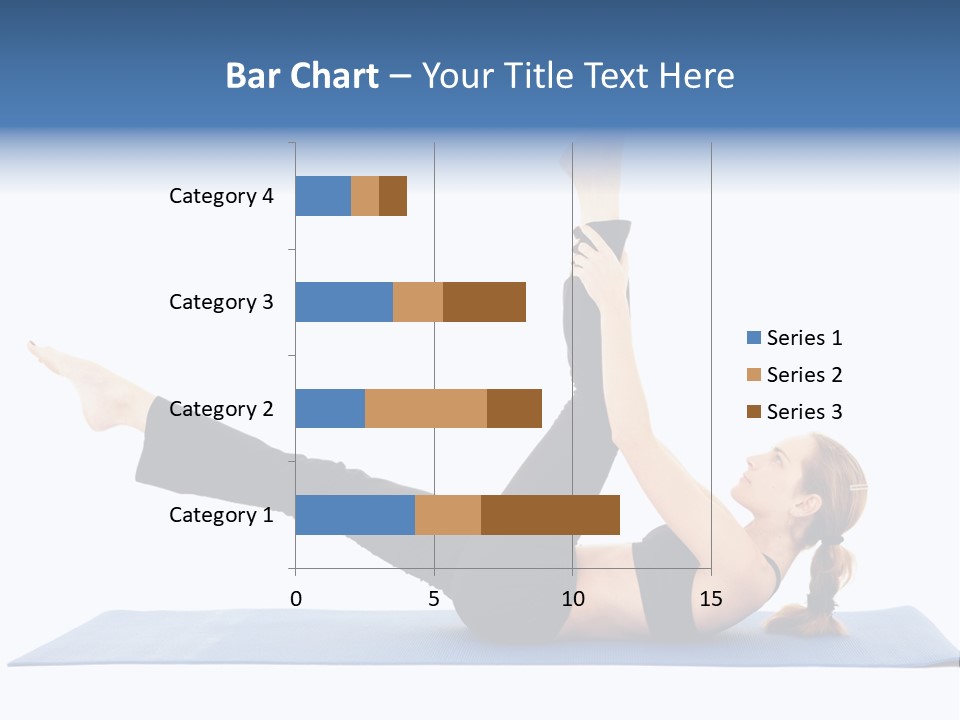 Bar Chart – Your Title Text Here

Category 4
Category 3
Category 2
Category 1

0
5
10
15

Series 1
Series 2
Series 3